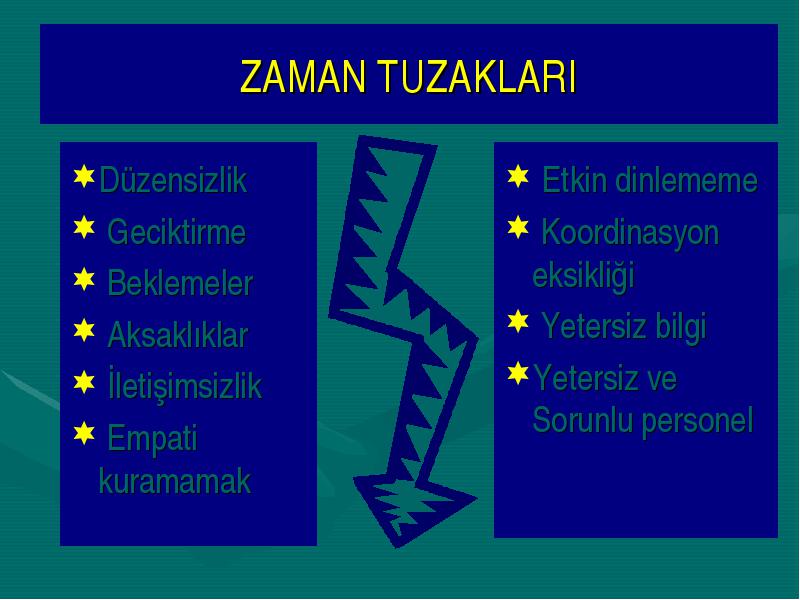 ZAMAN TUZAKLARI

Düzensizlik
Geciktirme
Beklemeler
Aksaklıklar
İletişimsizlik
Empati kuramamak

Etkin dinlememe
Koordinasyon eksikliği
Yetersiz bilgi
Yetersiz ve Sorunlu personel